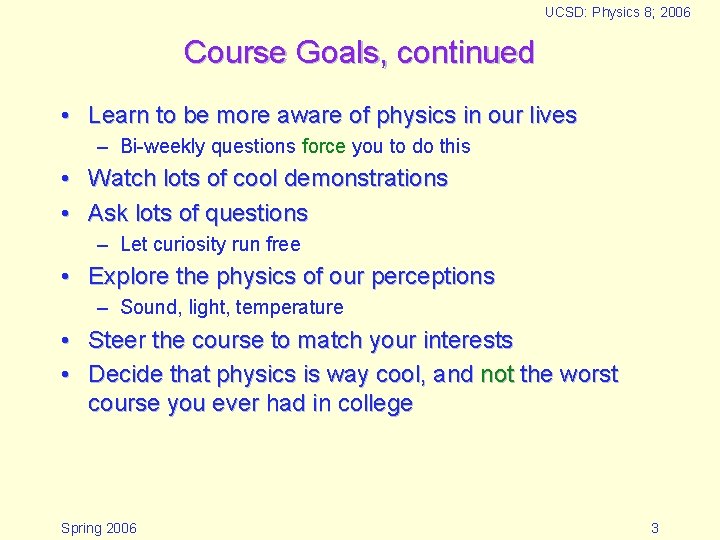 UCSD: Physics 8; 2006

Course Goals, continued

• Learn to be more aware of physics in our lives
– Bi-weekly questions force you to do this
• Watch lots of cool demonstrations
• Ask lots of questions
– Let curiosity run free
• Explore the physics of our perceptions
– Sound, light, temperature
• Steer the course to match your interests
• Decide that physics is way cool, and not the worst course you ever had in college

Spring 2006

3